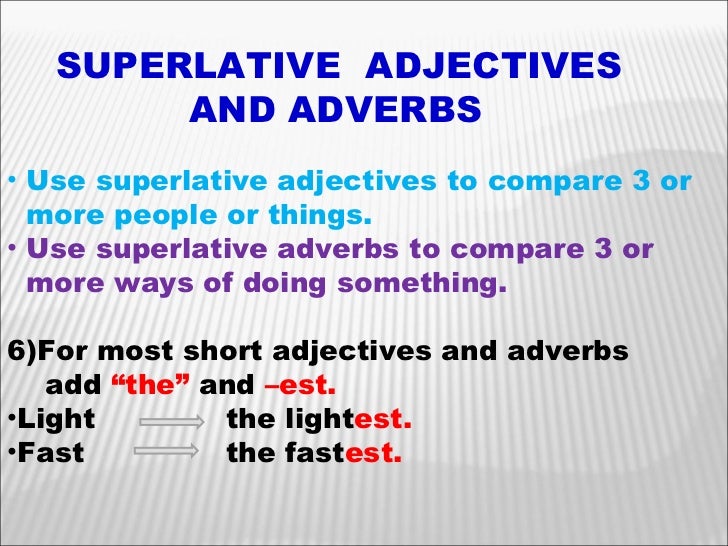 SUPERLATIVE ADJECTIVES AND ADVERBS

• Use superlative adjectives to compare 3 or more people or things.
• Use superlative adverbs to compare 3 or more ways of doing something.

6)For most short adjectives and adverbs add “the” and –est.
•Light the lightest.
•Fast the fastest.